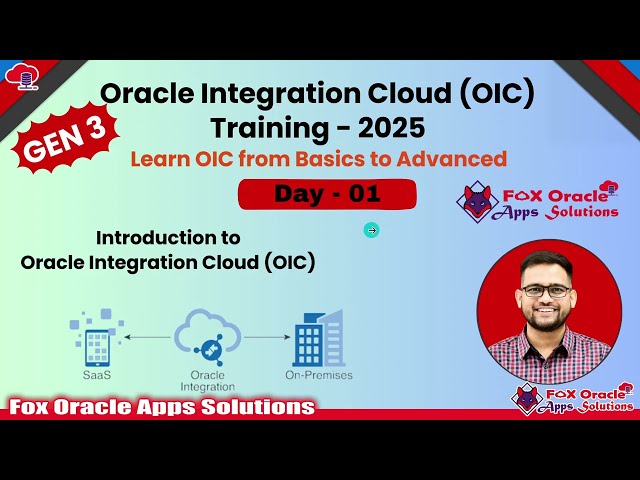 Oracle Integration Cloud (OIC) Training - 2025

GEN 3

Learn OIC from Basics to Advanced

Day - 01

Fox Oracle Apps Solutions

Introduction to Oracle Integration Cloud (OIC)

SaaS

Oracle Integration

On-Premises

Fox Oracle Apps Solutions

Fox Oracle Apps Solutions